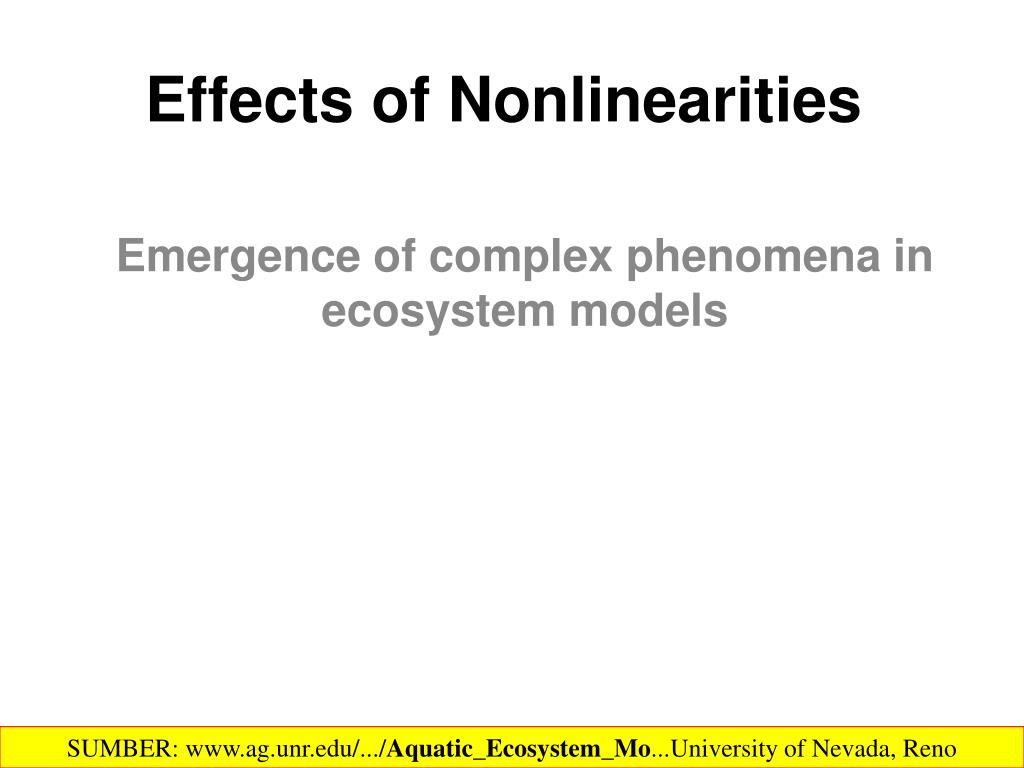 Effects of Nonlinearities

Emergence of complex phenomena in ecosystem models

SUMBER: www.ag.unr.edu/.../Aquatic_Ecosystem_Mo...University of Nevada, Reno